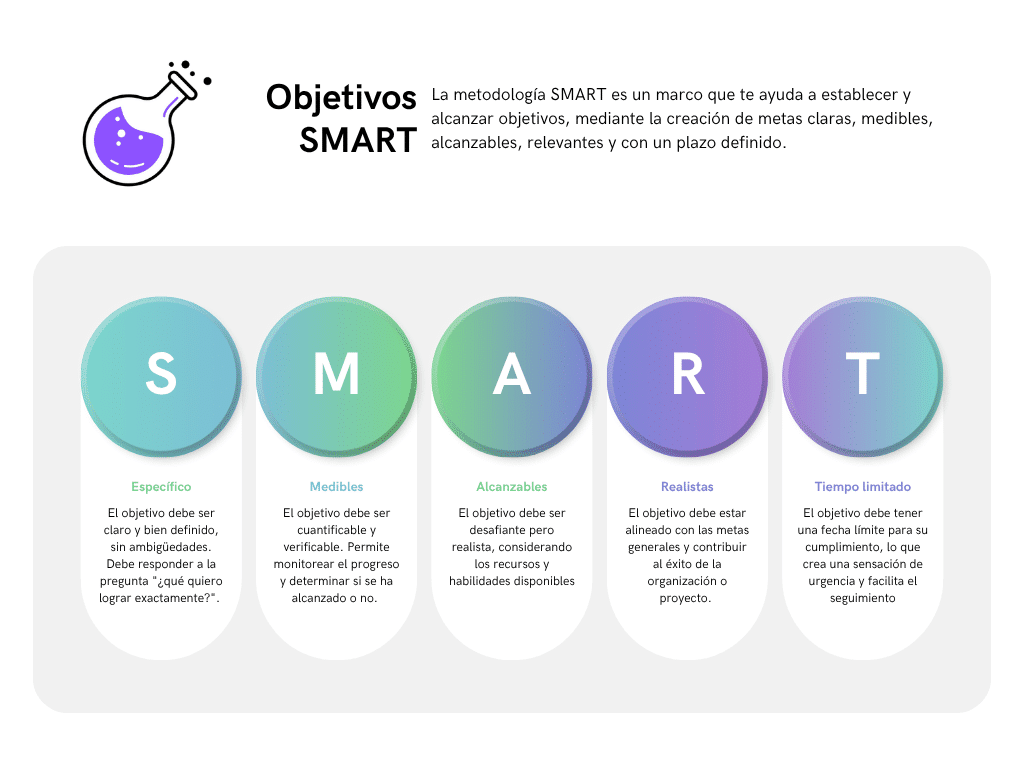 Objetivos SMART

La metodología SMART es un marco que te ayuda a establecer y alcanzar objetivos, mediante la creación de metas claras, medibles, alcanzables, relevantes y con un plazo definido.

S

Específico

El objetivo debe ser claro y bien definido, sin ambigüedades. Debe responder a la pregunta "¿qué quiero lograr exactamente?".

M

Medibles

El objetivo debe ser cuantificable y verificable. Permite monitorear el progreso y determinar si se ha alcanzado o no.

A

Alcanzables

El objetivo debe ser desafiante pero realista, considerando los recursos y habilidades disponibles

R

Realistas

El objetivo debe estar alineado con las metas generales y contribuir al éxito de la organización o proyecto.

T

Tiempo limitado

El objetivo debe tener una fecha límite para su cumplimiento, lo que crea una sensación de urgencia y facilita el seguimiento